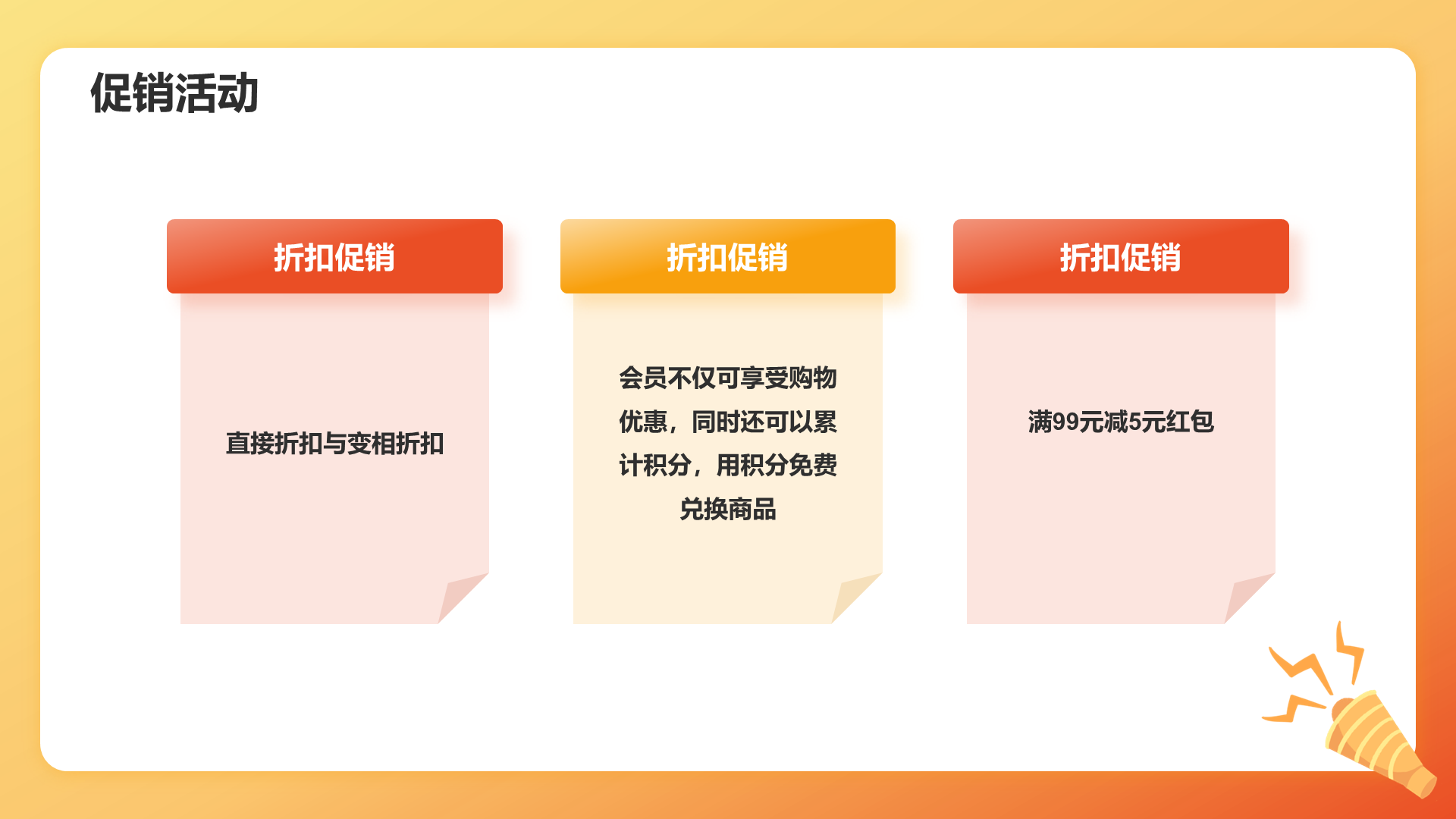 促销活动

折扣促销

直接折扣与变相折扣

折扣促销

会员不仅可享受购物优惠，同时还可以累计积分，用积分免费兑换商品

折扣促销

满99元减5元红包